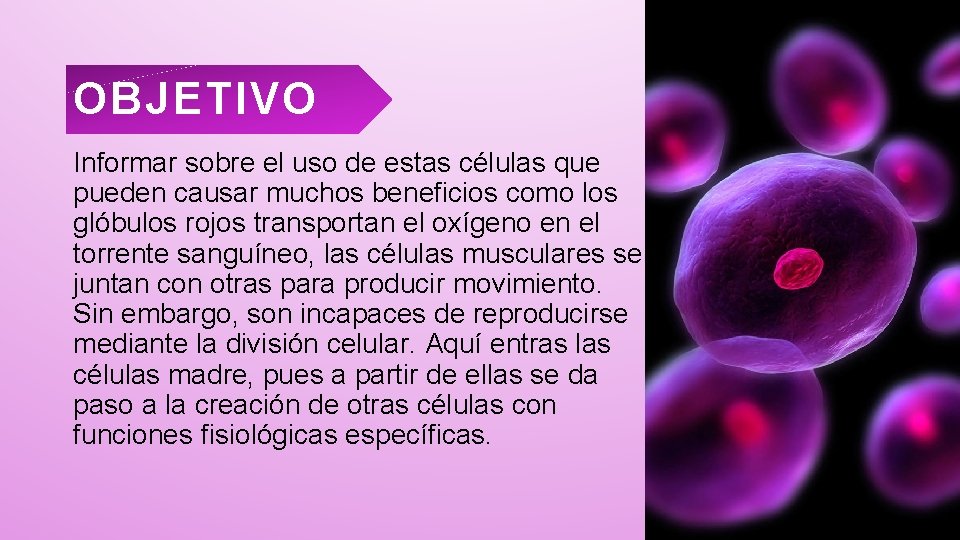 OBJETIVO

Informar sobre el uso de estas células que pueden causar muchos beneficios como los glóbulos rojos transportan el oxígeno en el torrente sanguíneo, las células musculares se juntan con otras para producir movimiento. Sin embargo, son incapaces de reproducirse mediante la división celular. Aquí entras las células madre, pues a partir de ellas se da paso a la creación de otras células con funciones fisiológicas específicas.